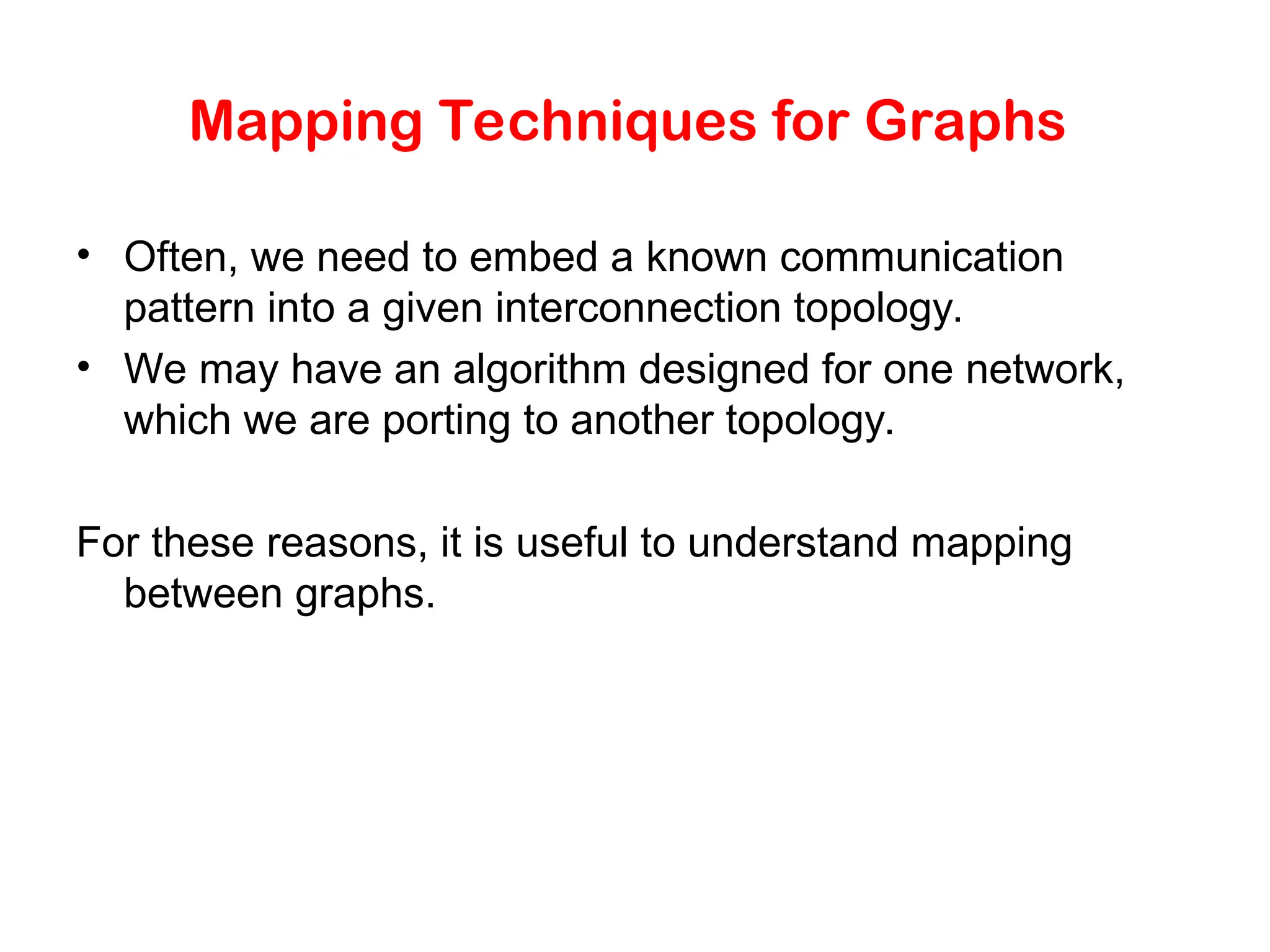 Mapping Techniques for Graphs

• Often, we need to embed a known communication pattern into a given interconnection topology.
• We may have an algorithm designed for one network, which we are porting to another topology.

For these reasons, it is useful to understand mapping between graphs.